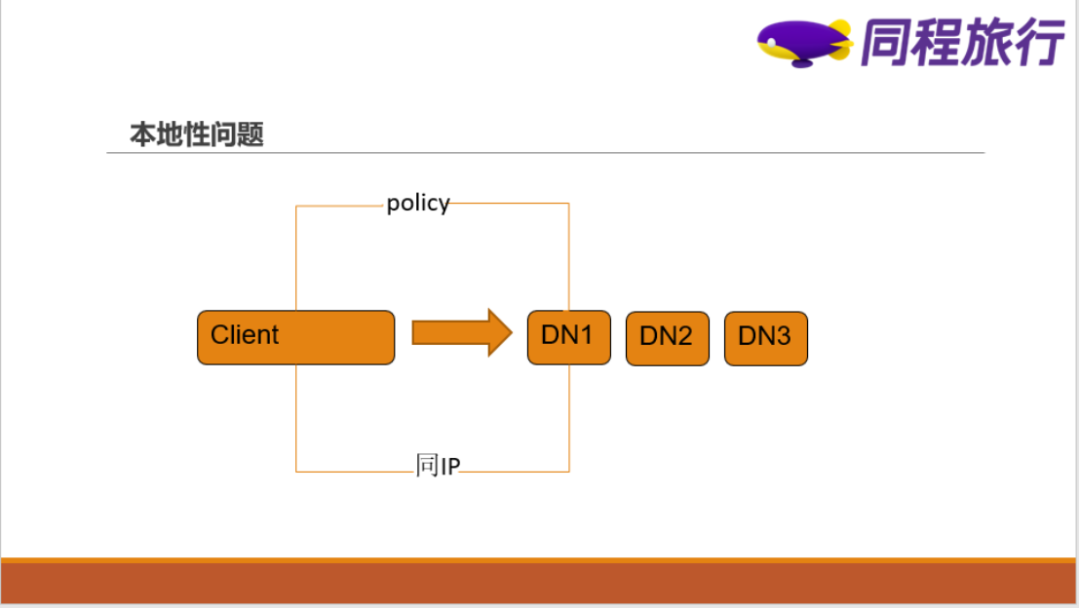 同程旅行

本地性问题

policy

Client

DN1

DN2

DN3

同IP